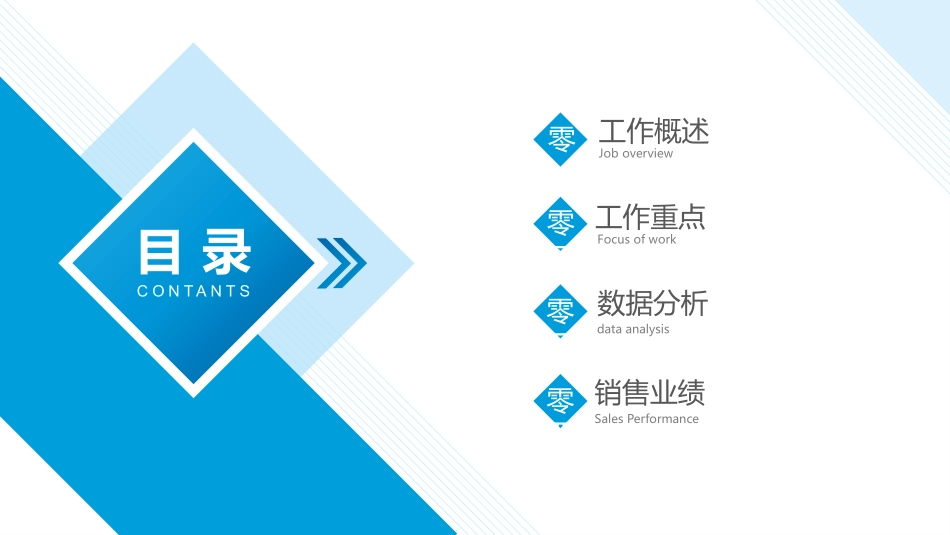 目录
CONTANTS

零 工作概述
Job overview

零 工作重点
Focus of work

零 数据分析
data analysis

零 销售业绩
Sales Performance